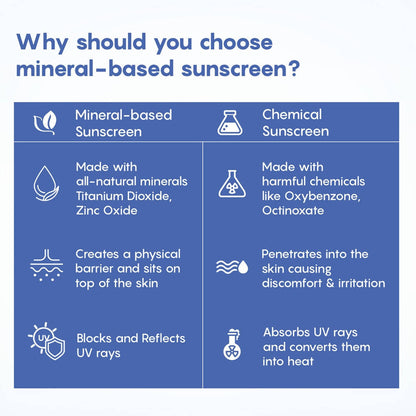 Why should you choose mineral-based sunscreen?

| Mineral-based Sunscreen | Chemical Sunscreen |
|---|---|
| Made with all-natural minerals Titanium Dioxide, Zinc Oxide | Made with harmful chemicals like Oxybenzone, Octinoxate |
| Creates a physical barrier and sits on top of the skin | Penetrates into the skin causing discomfort & irritation |
| UV Blocks and Reflects UV rays | Absorbs UV rays and converts them into heat |